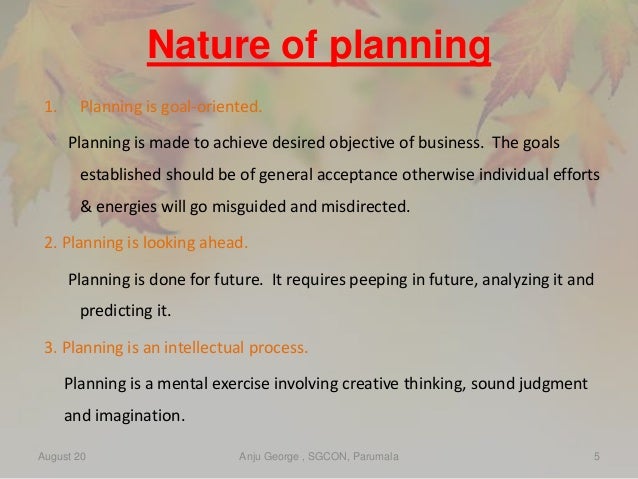 Nature of planning

1. Planning is goal-oriented.

Planning is made to achieve desired objective of business. The goals established should be of general acceptance otherwise individual efforts & energies will go misguided and misdirected.

2. Planning is looking ahead.

Planning is done for future. It requires peeping in future, analyzing it and predicting it.

3. Planning is an intellectual process.

Planning is a mental exercise involving creative thinking, sound judgment and imagination.

August 20 Anju George , SGCON, Parumala 5